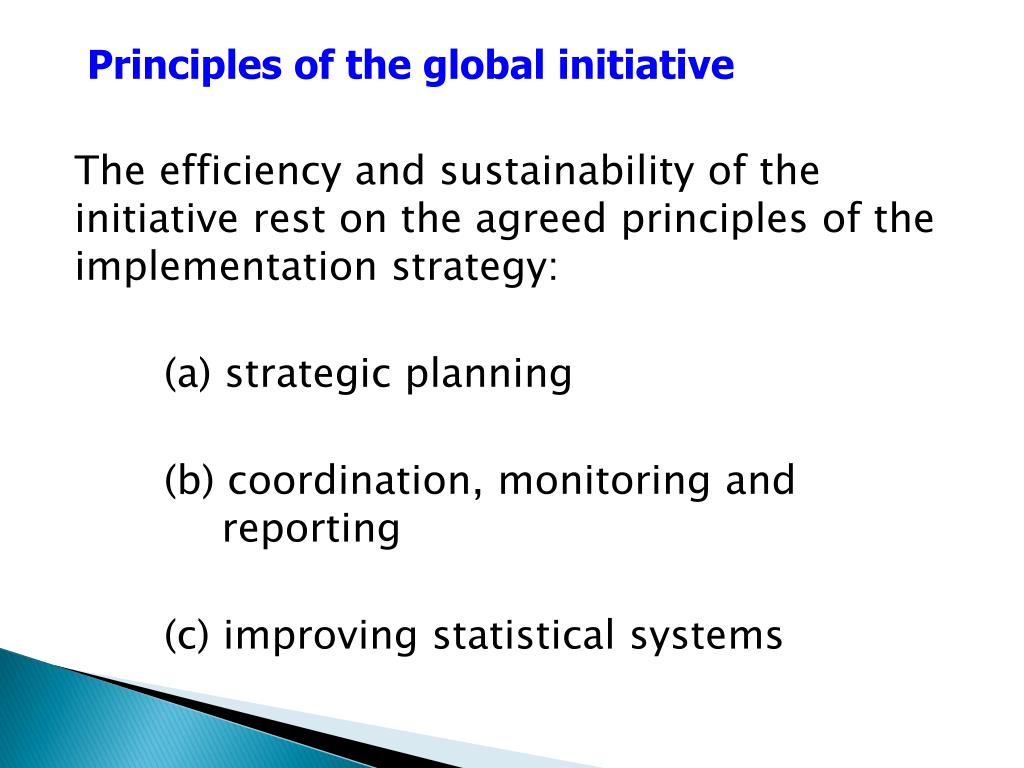 Principles of the global initiative

The efficiency and sustainability of the initiative rest on the agreed principles of the implementation strategy:

(a) strategic planning

(b) coordination, monitoring and reporting

(c) improving statistical systems